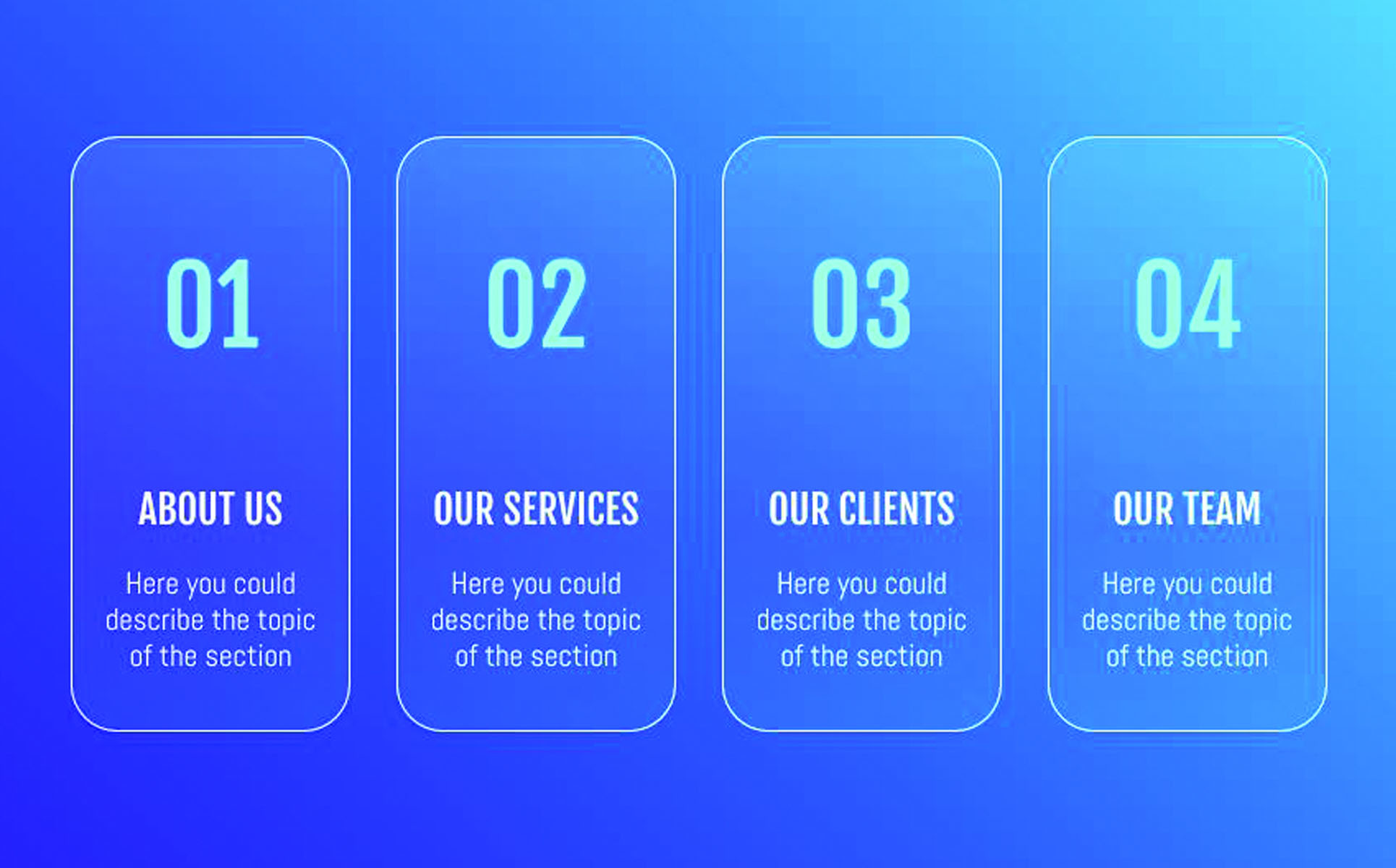 01

ABOUT US

Here you could describe the topic of the section

02

OUR SERVICES

Here you could describe the topic of the section

03

OUR CLIENTS

Here you could describe the topic of the section

04

OUR TEAM

Here you could describe the topic of the section